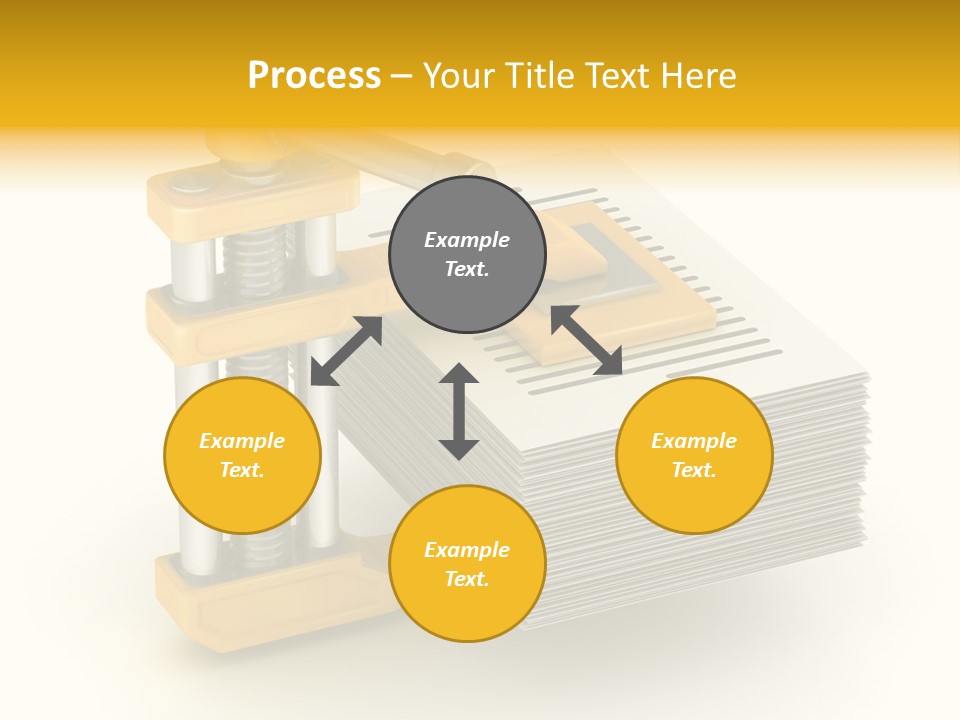 Process – Your Title Text Here

Example Text.

Example Text.

Example Text.

Example Text.